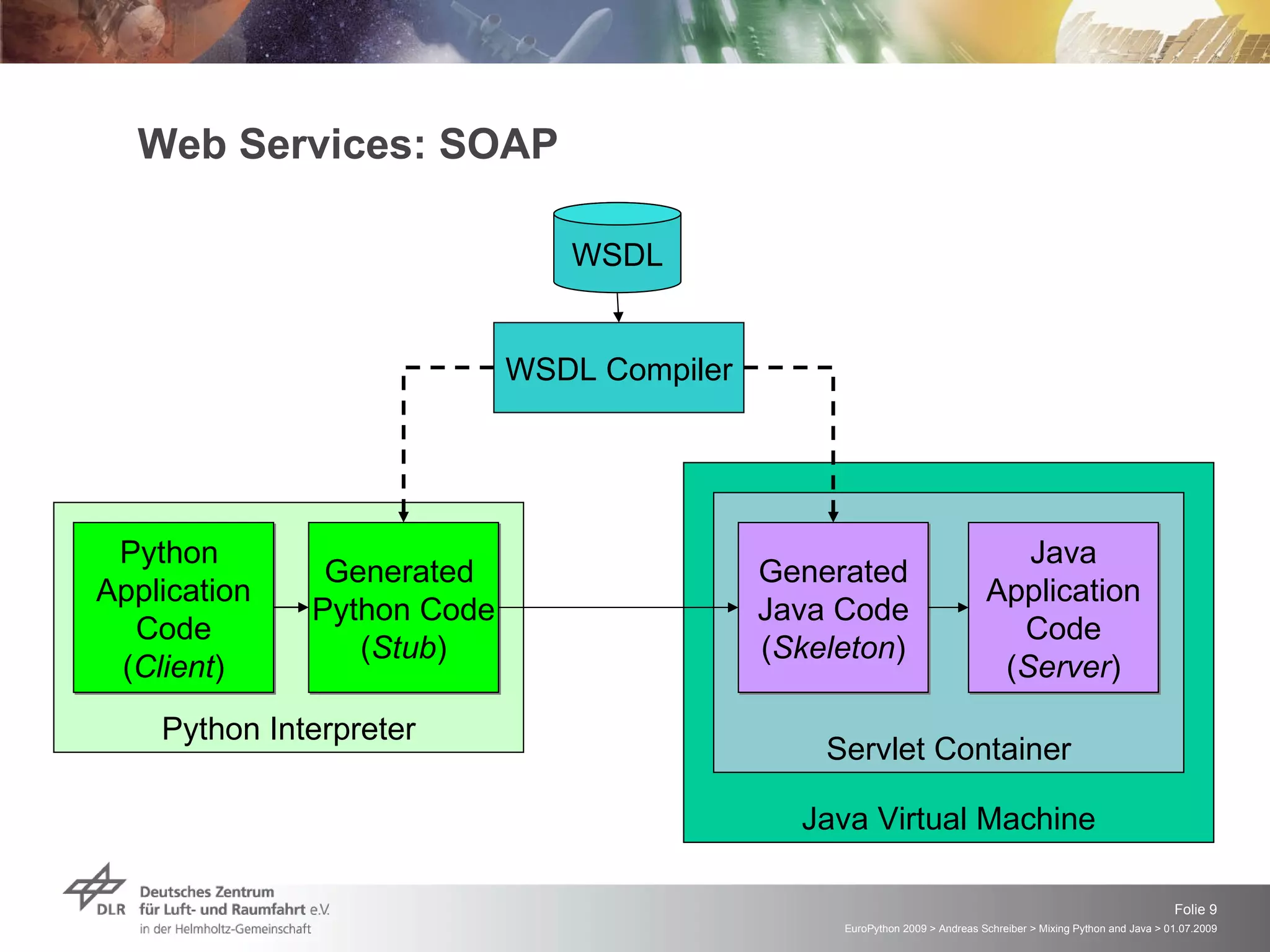 Web Services: SOAP

WSDL

WSDL Compiler

Python Application Code (Client)

Generated Python Code (Stub)

Python Interpreter

Generated Java Code (Skeleton)

Java Application Code (Server)

Servlet Container

Java Virtual Machine

DLR

Deutsches Zentrum für Luft- und Raumfahrt e.V. in der Helmholtz-Gemeinschaft

Folie 9

EuroPython 2009 > Andreas Schreiber > Mixing Python and Java > 01.07.2009